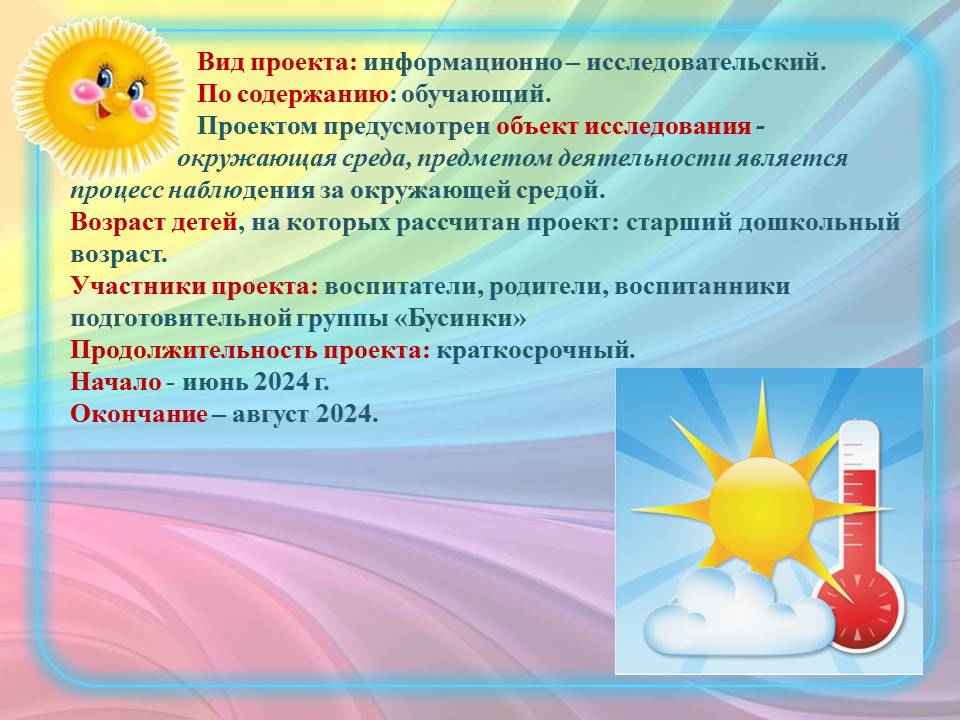 Вид проекта: информационно – исследовательский.
По содержанию: обучающий.
Проектом предусмотрен объект исследования - окружающая среда, предметом деятельности является процесс наблюдения за окружающей средой.
Возраст детей, на которых рассчитан проект: старший дошкольный возраст.
Участники проекта: воспитатели, родители, воспитанники подготовительной группы «Бусинки»
Продолжительность проекта: краткосрочный.
Начало - июнь 2024 г.
Окончание – август 2024.